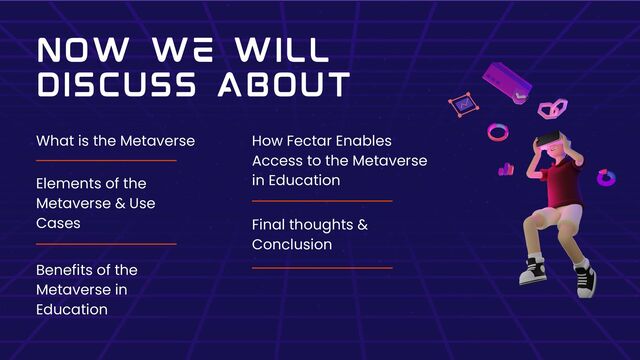 NOW WE WILL DISCUSS ABOUT

What is the Metaverse

Elements of the Metaverse & Use Cases

Benefits of the Metaverse in Education

How Fectar Enables Access to the Metaverse in Education

Final thoughts & Conclusion